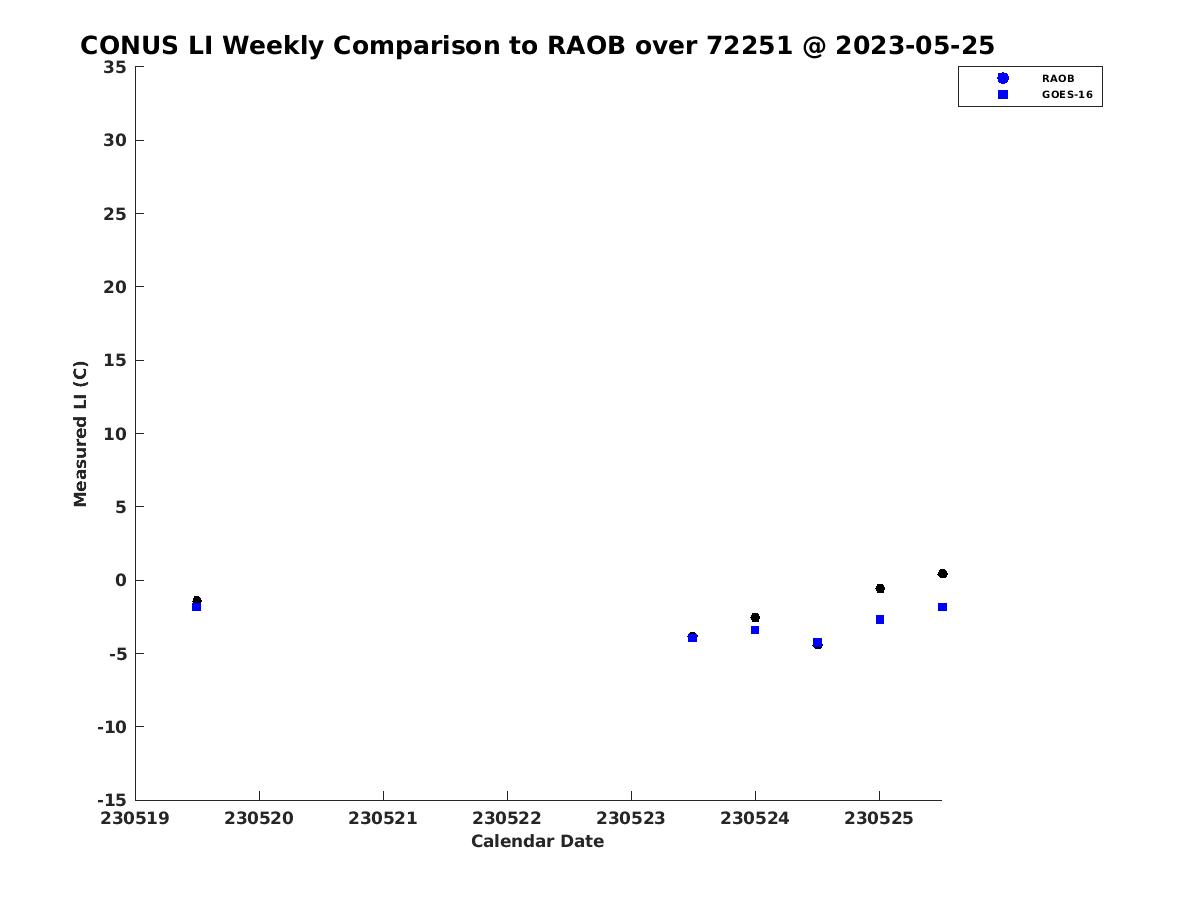 CONUS LI Weekly Comparison to RAOB over 72251 @ 2023-05-25

RAOB
GOES-16

Measured LI (C)

35
30
25
20
15
10
5
0
-5
-10
-15

230519
230520
230521
230522
230523
230524
230525

Calendar Date